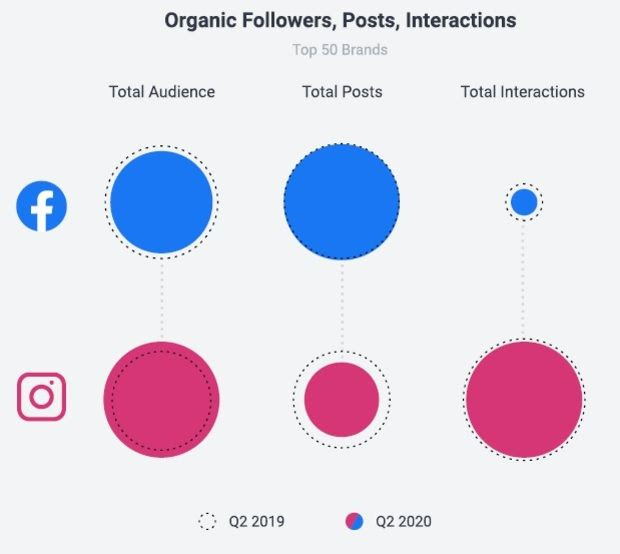 Organic Followers, Posts, Interactions

Top 50 Brands

Total Audience

Total Posts

Total Interactions

Q2 2019

Q2 2020